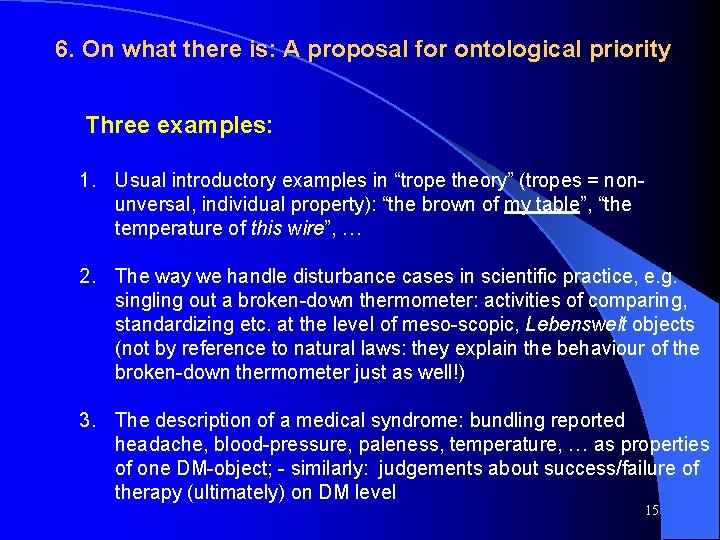 6. On what there is: A proposal for ontological priority

Three examples:

1. Usual introductory examples in “trope theory” (tropes = non-unversal, individual property): “the brown of my table”, “the temperature of this wire”, …

2. The way we handle disturbance cases in scientific practice, e.g. singling out a broken-down thermometer: activities of comparing, standardizing etc. at the level of meso-scopic, Lebenswelt objects (not by reference to natural laws: they explain the behaviour of the broken-down thermometer just as well!)

3. The description of a medical syndrome: bundling reported headache, blood-pressure, paleness, temperature, … as properties of one DM-object; - similarly: judgements about success/failure of therapy (ultimately) on DM level

15